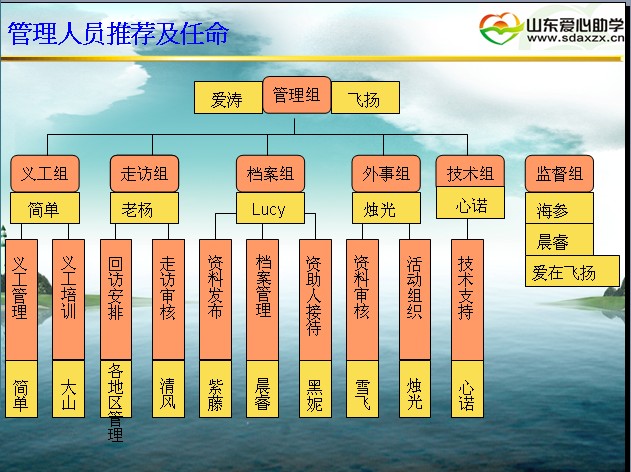 管理人员推荐及任命

山东爱心助学
www.sdaxzx.cn

爱涛
管理组
飞扬

义工组
简单
义工管理
简单
义工培训
大山

走访组
老杨
回访安排
各地区管理
走访审核
清风

档案组
Lucy
资料发布
紫藤
档案管理
晨睿
资助人接待
黑妮

外事组
烛光
资料审核
雪飞
活动组织
烛光

技术组
心诺
技术支持
心诺

监督组
海参
晨睿
爱在飞扬